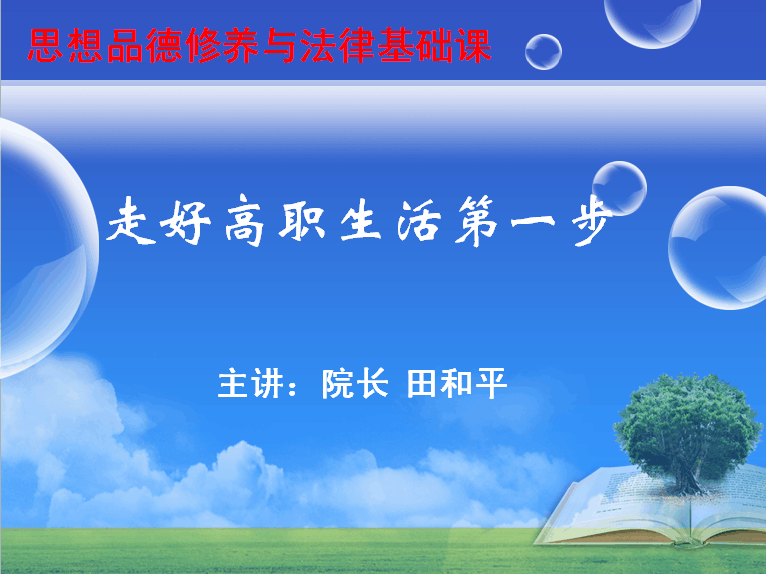 思想品德修养与法律基础课

走好高职生活第一步

主讲：院长 田和平